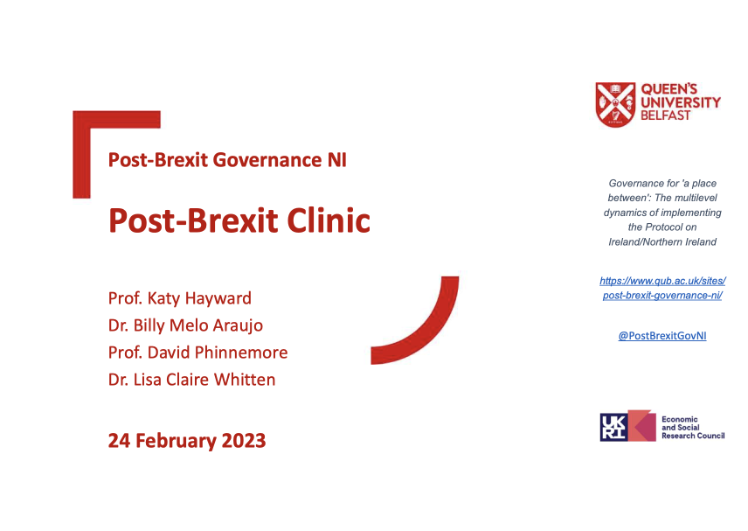 Post-Brexit Governance NI

Post-Brexit Clinic

Prof. Katy Hayward
Dr. Billy Melo Araujo
Prof. David Phinnemore
Dr. Lisa Claire Whitten

24 February 2023

QUEEN'S UNIVERSITY BELFAST

Governance for 'a place between': The multilevel dynamics of implementing the Protocol on Ireland/Northern Ireland

https://www.qub.ac.uk/sites/post-brexit-governance-ni/

@PostBrexitGovNI

UKRI Economic and Social Research Council